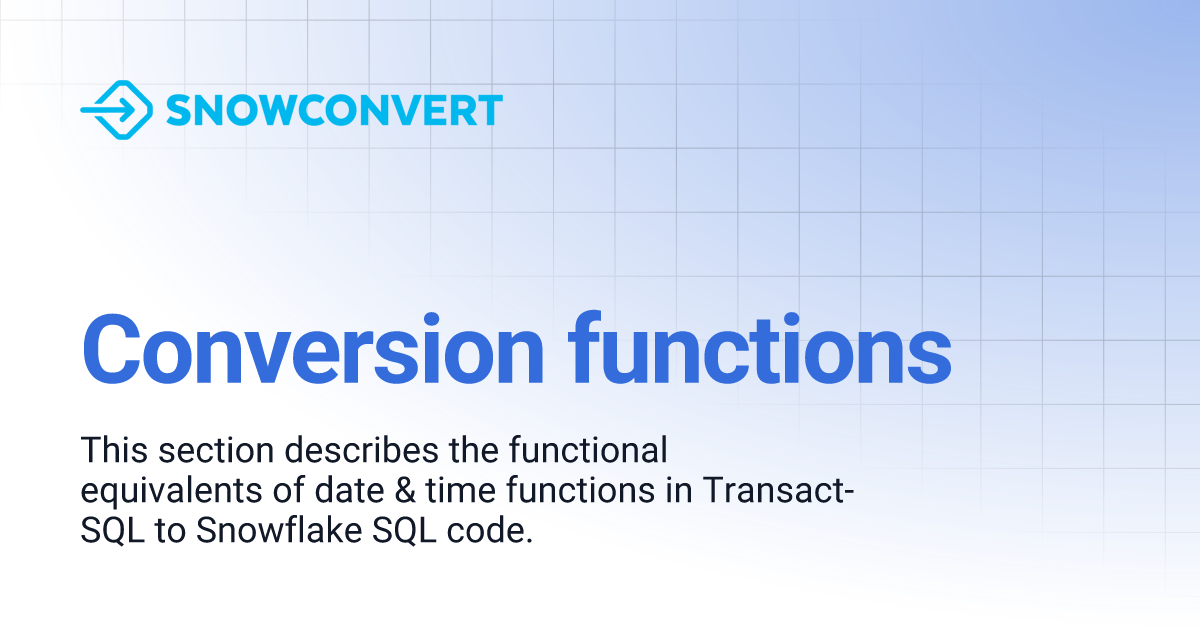 SNOWCONVERT

Conversion functions

This section describes the functional equivalents of date & time functions in Transact-SQL to Snowflake SQL code.